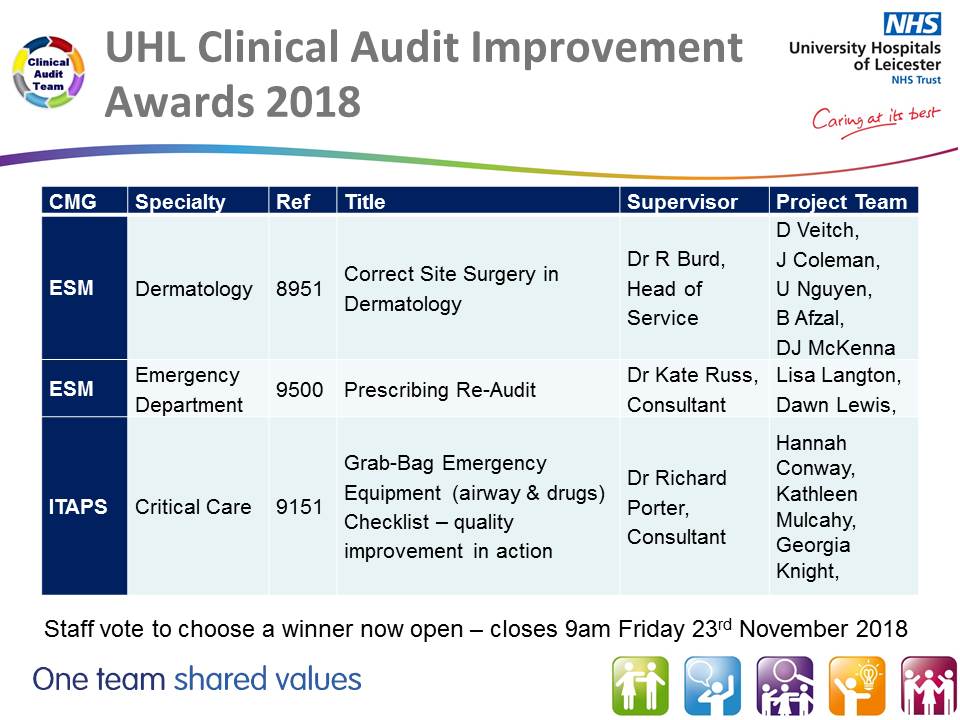 Clinical Audit Team

UHL Clinical Audit Improvement Awards 2018

NHS
University Hospitals of Leicester
NHS Trust
Caring at its best

| CMG | Specialty | Ref | Title | Supervisor | Project Team |
|---|---|---|---|---|---|
| ESM | Dermatology | 8951 | Correct Site Surgery in Dermatology | Dr R Burd, Head of Service | D Veitch, J Coleman, U Nguyen, B Afzal, DJ McKenna |
| ESM | Emergency Department | 9500 | Prescribing Re-Audit | Dr Kate Russ, Consultant | Lisa Langton, Dawn Lewis, |
| ITAPS | Critical Care | 9151 | Grab-Bag Emergency Equipment (airway & drugs) Checklist – quality improvement in action | Dr Richard Porter, Consultant | Hannah Conway, Kathleen Mulcahy, Georgia Knight, |

Staff vote to choose a winner now open – closes 9am Friday 23$^{rd}$ November 2018

One team shared values